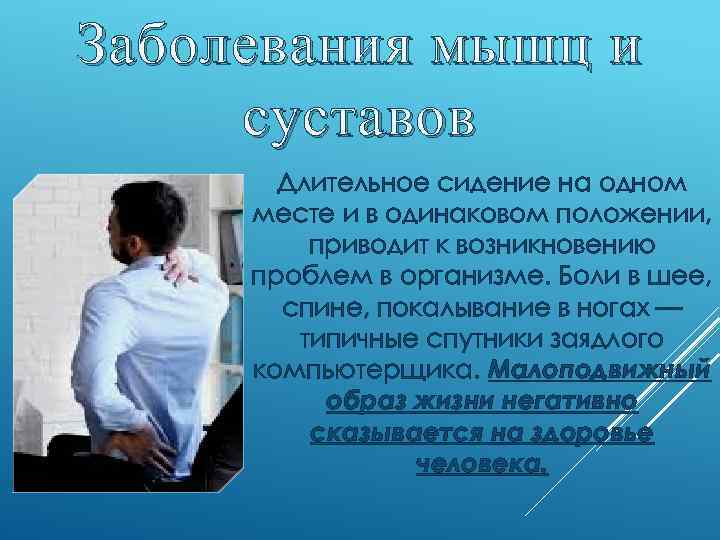 Заболевания мышц и суставов

Длительное сидение на одном месте и в одинаковом положении, приводит к возникновению проблем в организме. Боли в шее, спине, покалывание в ногах — типичные спутники заядлого компьютерщика. Малоподвижный образ жизни негативно сказывается на здоровье человека.